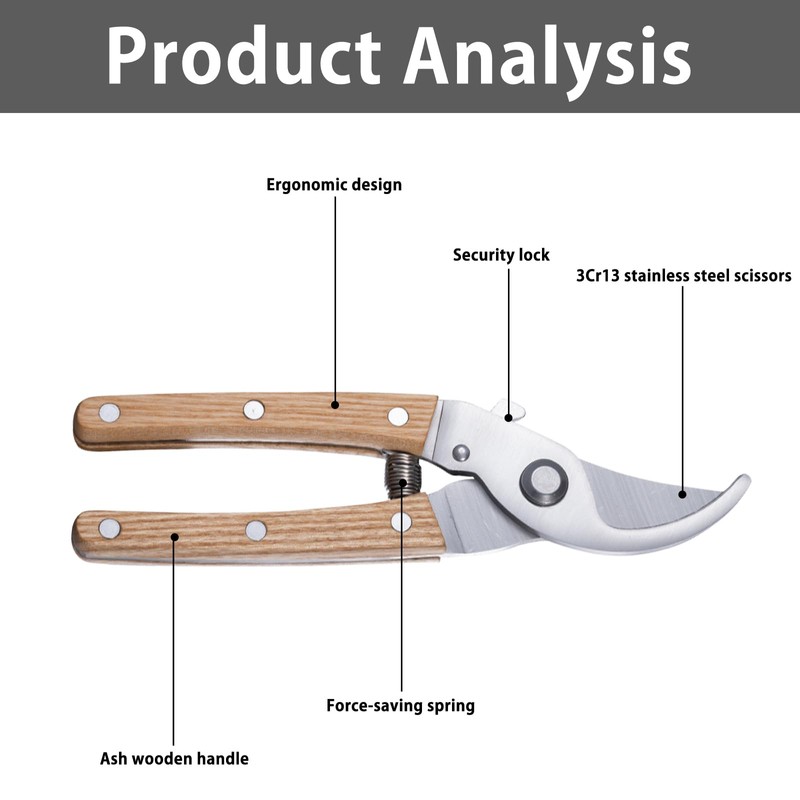 Product Analysis

Ergonomic design

Security lock

3Cr13 stainless steel scissors

Force-saving spring

Ash wooden handle